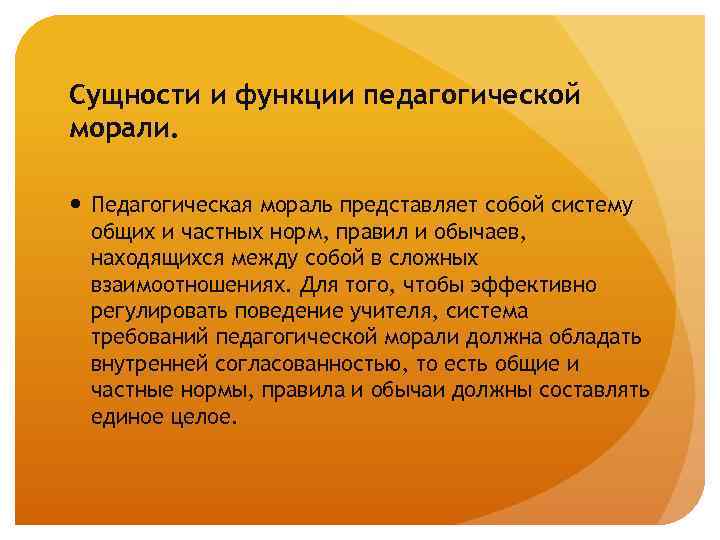 Сущности и функции педагогической морали.

• Педагогическая мораль представляет собой систему общих и частных норм, правил и обычаев, находящихся между собой в сложных взаимоотношениях. Для того, чтобы эффективно регулировать поведение учителя, система требований педагогической морали должна обладать внутренней согласованностью, то есть общие и частные нормы, правила и обычаи должны составлять единое целое.